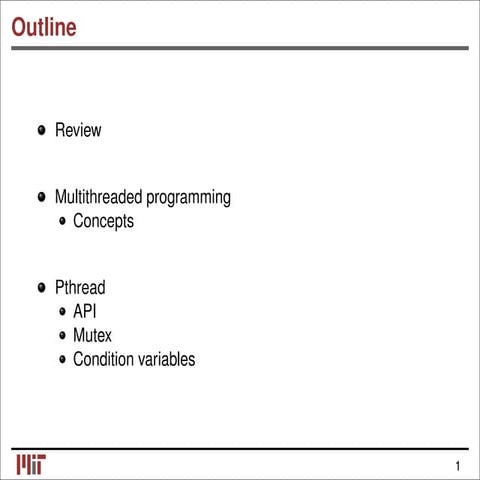 Outline

- Review

- Multithreaded programming
  - Concepts

- Pthread
  - API
  - Mutex
  - Condition variables

MIT

1